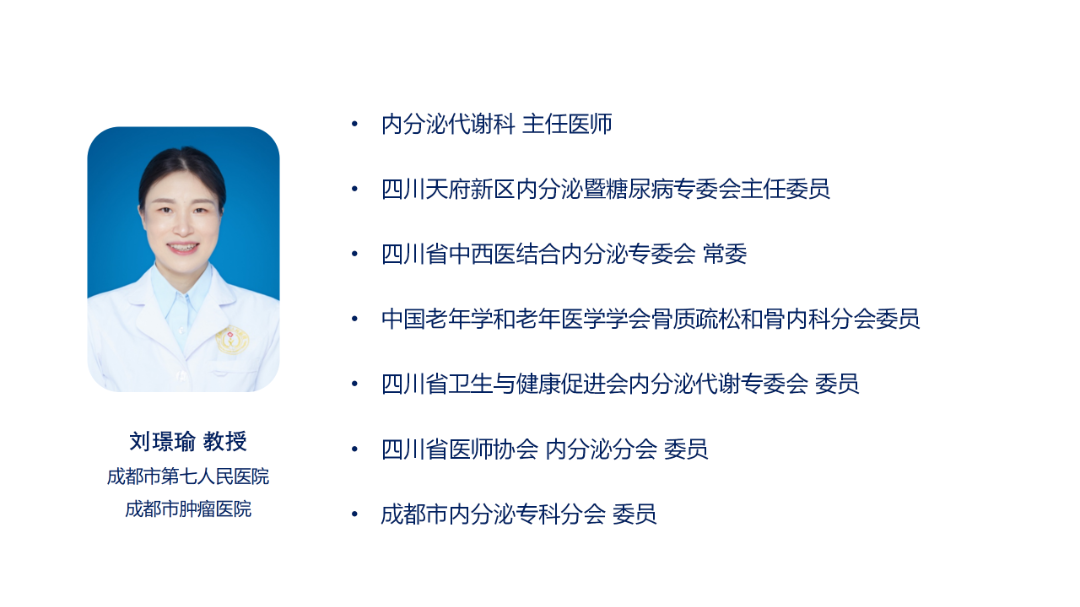 刘璟瑜 教授
成都市第七人民医院
成都市肿瘤医院

• 内分泌代谢科 主任医师
• 四川天府新区内分泌暨糖尿病专委会主任委员
• 四川省中西医结合内分泌专委会 常委
• 中国老年学和老年医学学会骨质疏松和骨内科分会委员
• 四川省卫生与健康促进会内分泌代谢专委会 委员
• 四川省医师协会 内分泌分会 委员
• 成都市内分泌专科分会 委员